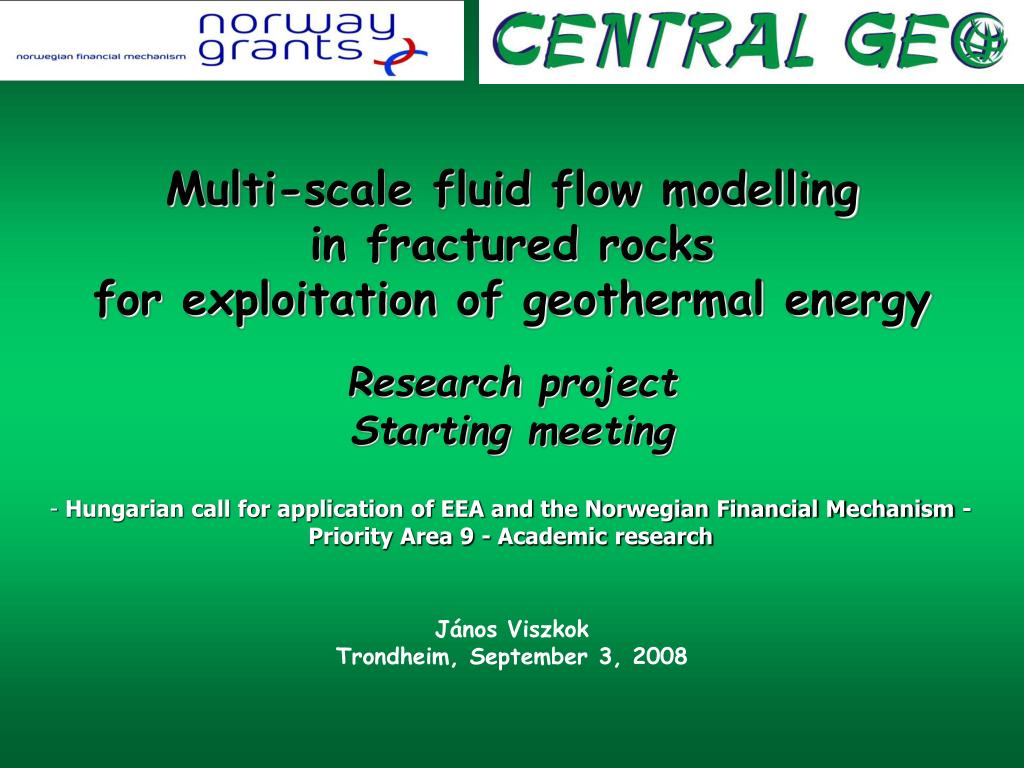 norwegian financial mechanism norway grants

CENTRAL GEO

Multi-scale fluid flow modelling in fractured rocks for exploitation of geothermal energy

Research project Starting meeting

- Hungarian call for application of EEA and the Norwegian Financial Mechanism - Priority Area 9 - Academic research

János Viszkok
Trondheim, September 3, 2008